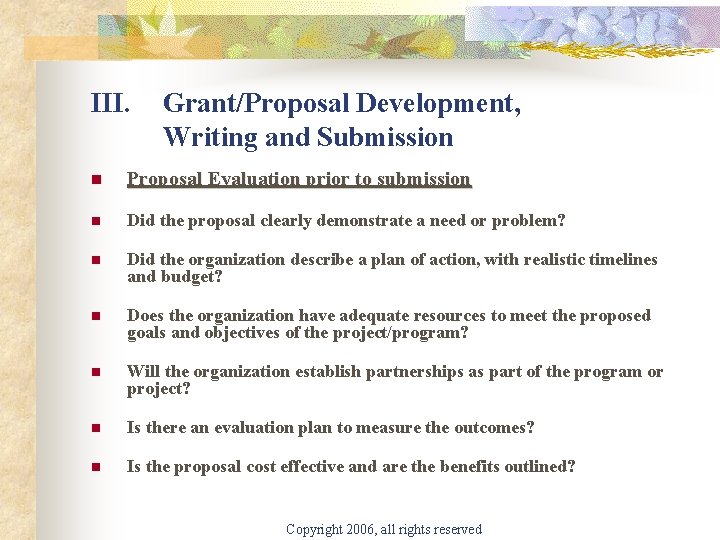 III. Grant/Proposal Development, Writing and Submission

- Proposal Evaluation prior to submission
- Did the proposal clearly demonstrate a need or problem?
- Did the organization describe a plan of action, with realistic timelines and budget?
- Does the organization have adequate resources to meet the proposed goals and objectives of the project/program?
- Will the organization establish partnerships as part of the program or project?
- Is there an evaluation plan to measure the outcomes?
- Is the proposal cost effective and are the benefits outlined?

Copyright 2006, all rights reserved